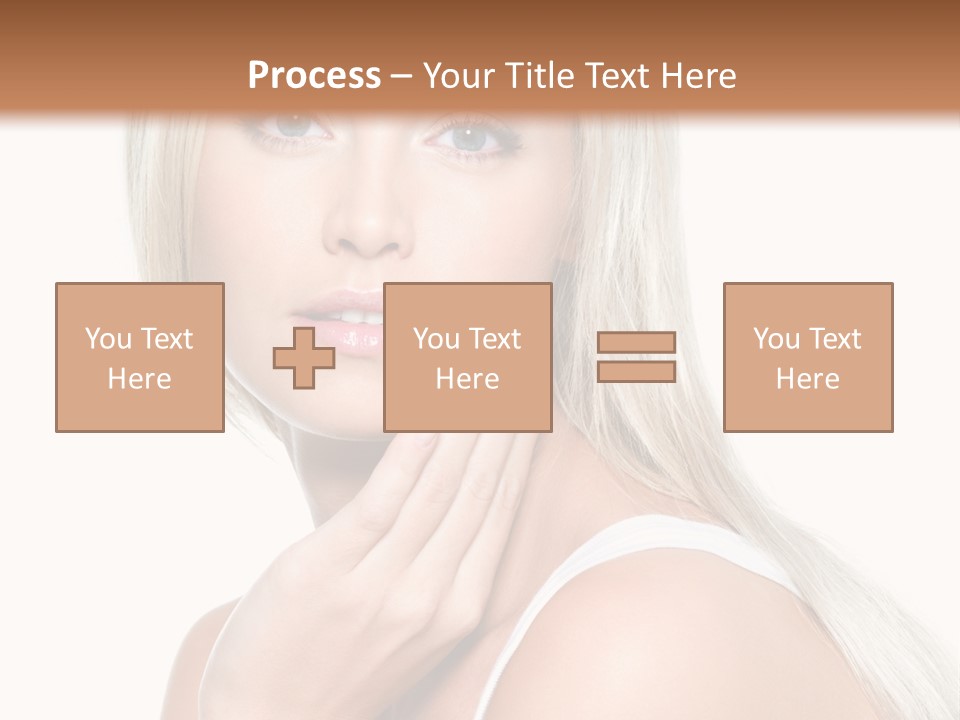 Process – Your Title Text Here

You Text Here

You Text Here

You Text Here